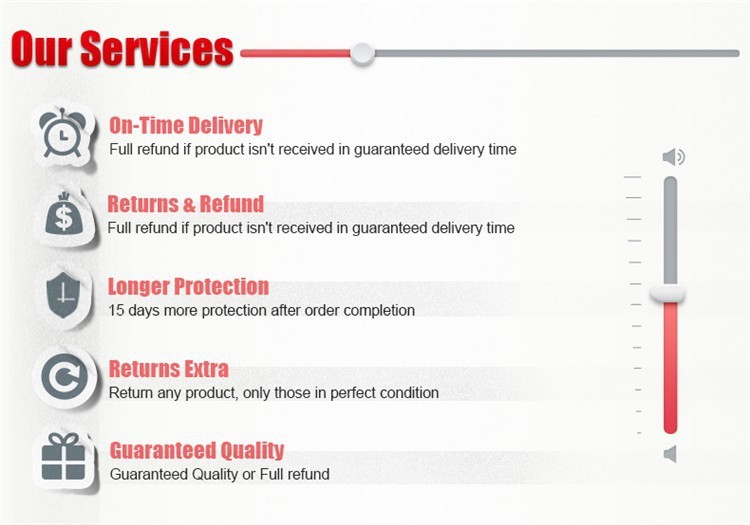 Our Services

On-Time Delivery
Full refund if product isn't received in guaranteed delivery time

Returns & Refund
Full refund if product isn't received in guaranteed delivery time

Longer Protection
15 days more protection after order completion

Returns Extra
Return any product, only those in perfect condition

Guaranteed Quality
Guaranteed Quality or Full refund